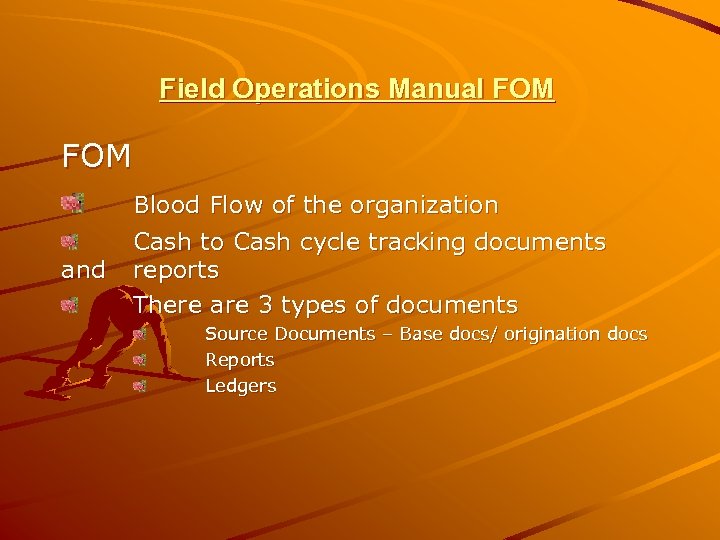 Field Operations Manual FOM

FOM

Blood Flow of the organization

Cash to Cash cycle tracking documents and reports

There are 3 types of documents

Source Documents – Base docs/ origination docs

Reports

Ledgers